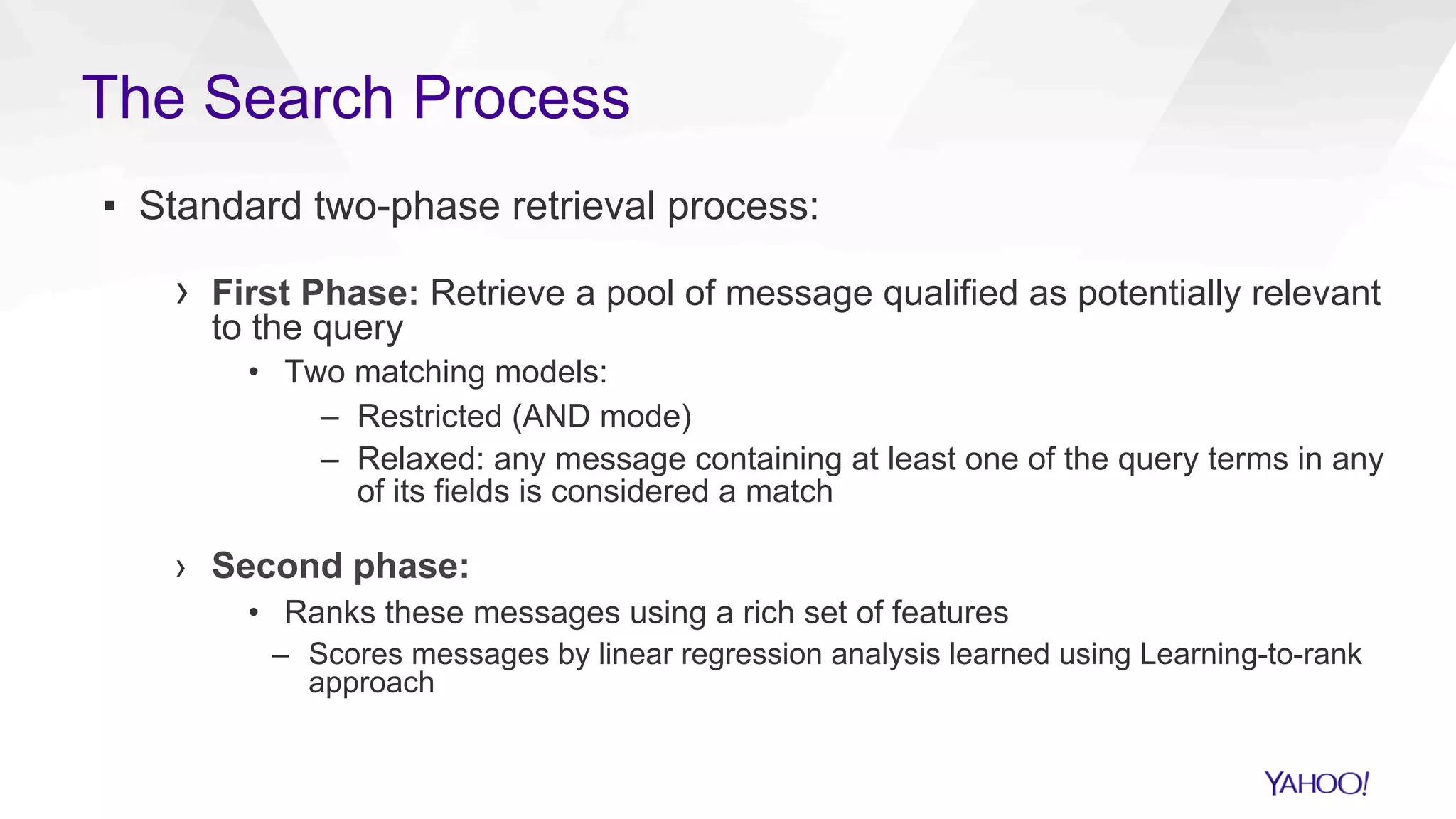 The Search Process

▪ Standard two-phase retrieval process:

› First Phase: Retrieve a pool of message qualified as potentially relevant to the query

• Two matching models:

– Restricted (AND mode)

– Relaxed: any message containing at least one of the query terms in any of its fields is considered a match

› Second phase:

• Ranks these messages using a rich set of features

– Scores messages by linear regression analysis learned using Learning-to-rank approach

YAHOO!